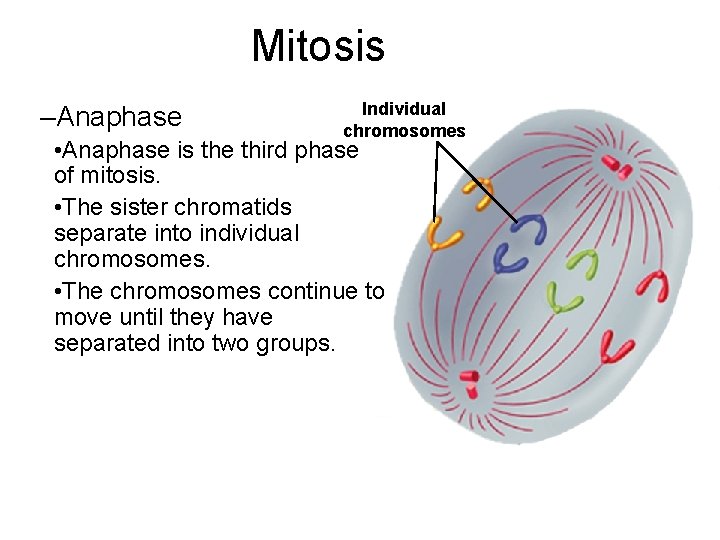 Mitosis

–Anaphase

•Anaphase is the third phase of mitosis.

•The sister chromatids separate into individual chromosomes.

•The chromosomes continue to move until they have separated into two groups.

Individual chromosomes